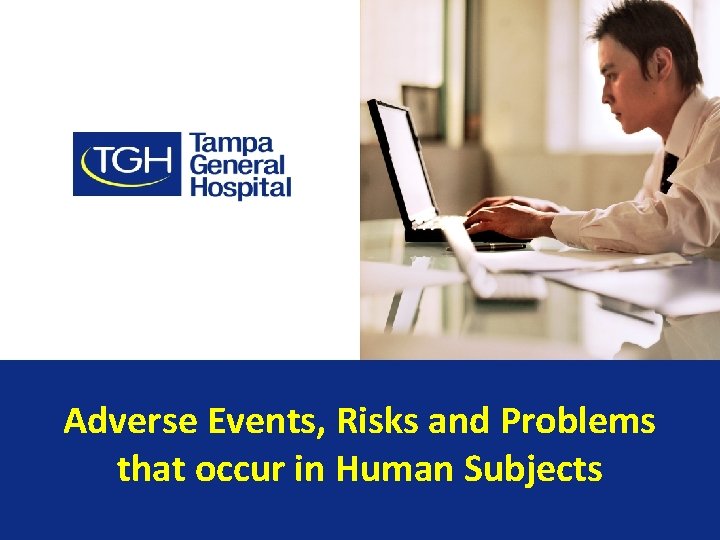 TGH Tampa General Hospital

Adverse Events, Risks and Problems that occur in Human Subjects